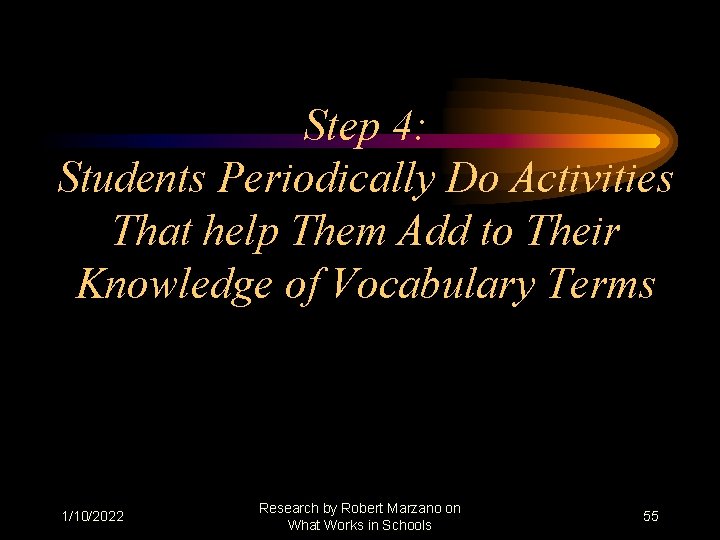 Step 4:
Students Periodically Do Activities That help Them Add to Their Knowledge of Vocabulary Terms

1/10/2022

Research by Robert Marzano on What Works in Schools

55